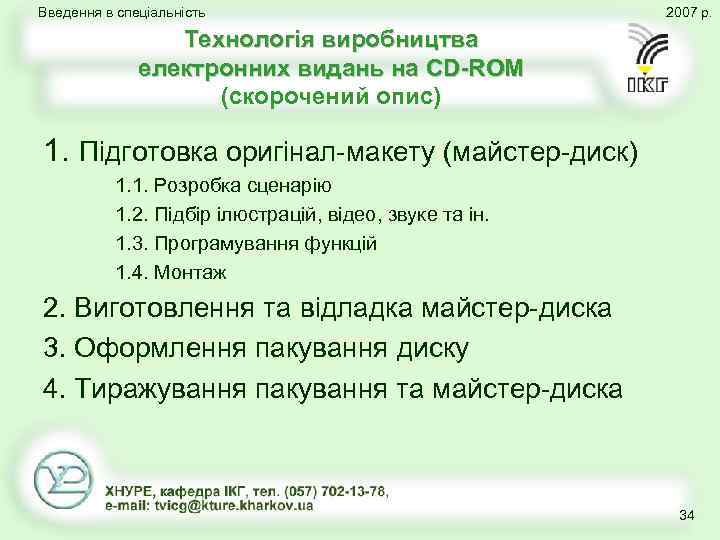 Введення в спеціальність

2007 р.

Технологія виробництва електронних видань на CD-ROM (скорочений опис)

ІКГ

1. Підготовка оригінал-макету (майстер-диск)

1.1. Розробка сценарію

1.2. Підбір ілюстрацій, відео, звуке та ін.

1.3. Програмування функцій

1.4. Монтаж

2. Виготовлення та відладка майстер-диска

3. Оформлення пакування диску

4. Тиражування пакування та майстер-диска

ХНУРЕ, кафедра ІКГ, тел. (057) 702-13-78, e-mail: tvicg@kture.kharkov.ua

34